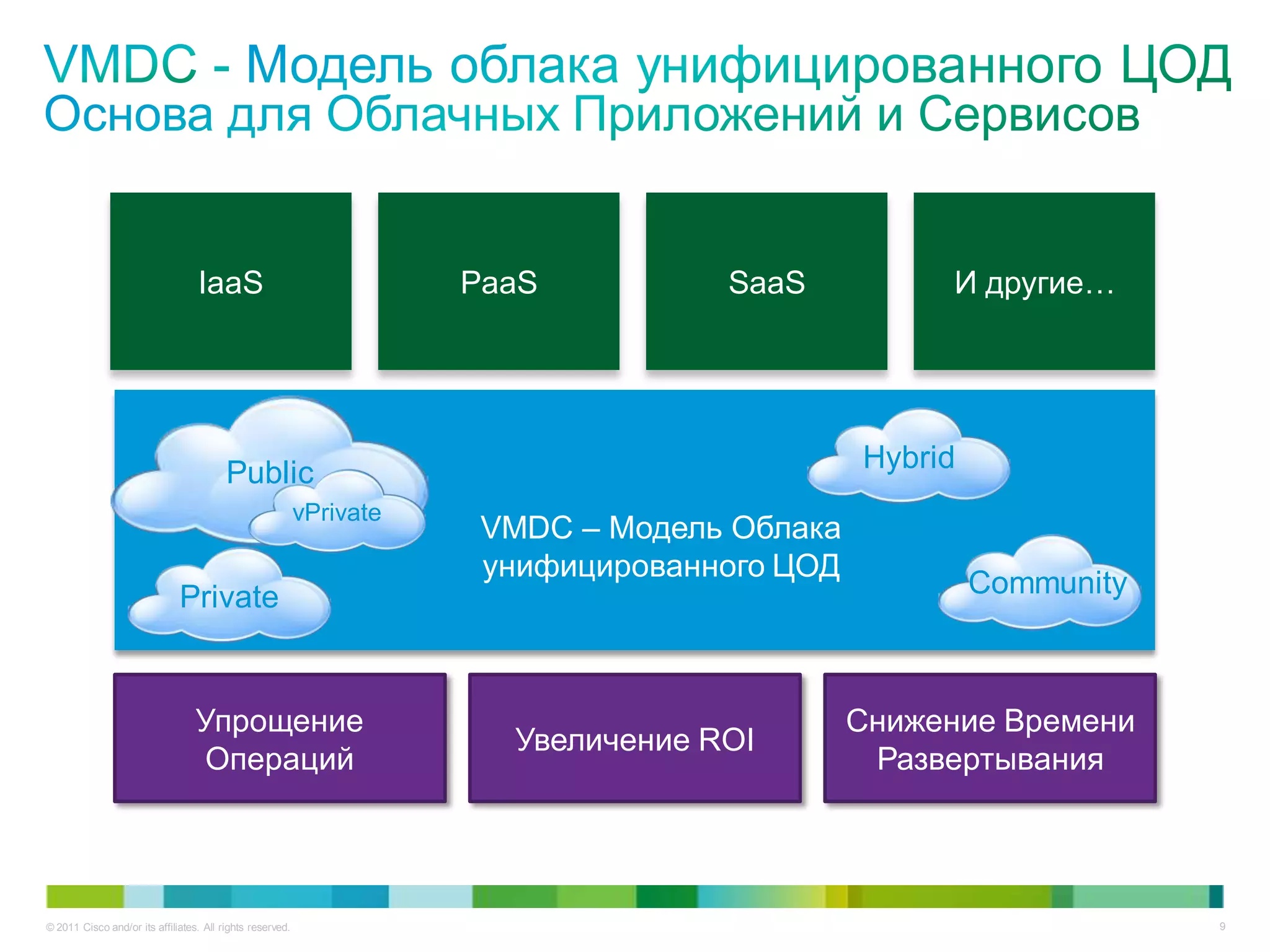 VMDC - Модель облака унифицированного ЦОД
Основа для Облачных Приложений и Сервисов

IaaS

PaaS

SaaS

И другие…

Public

vPrivate

Private

VMDC – Модель Облака унифицированного ЦОД

Hybrid

Community

Упрощение Операций

Увеличение ROI

Снижение Времени Развертывания

© 2011 Cisco and/or its affiliates. All rights reserved.

9